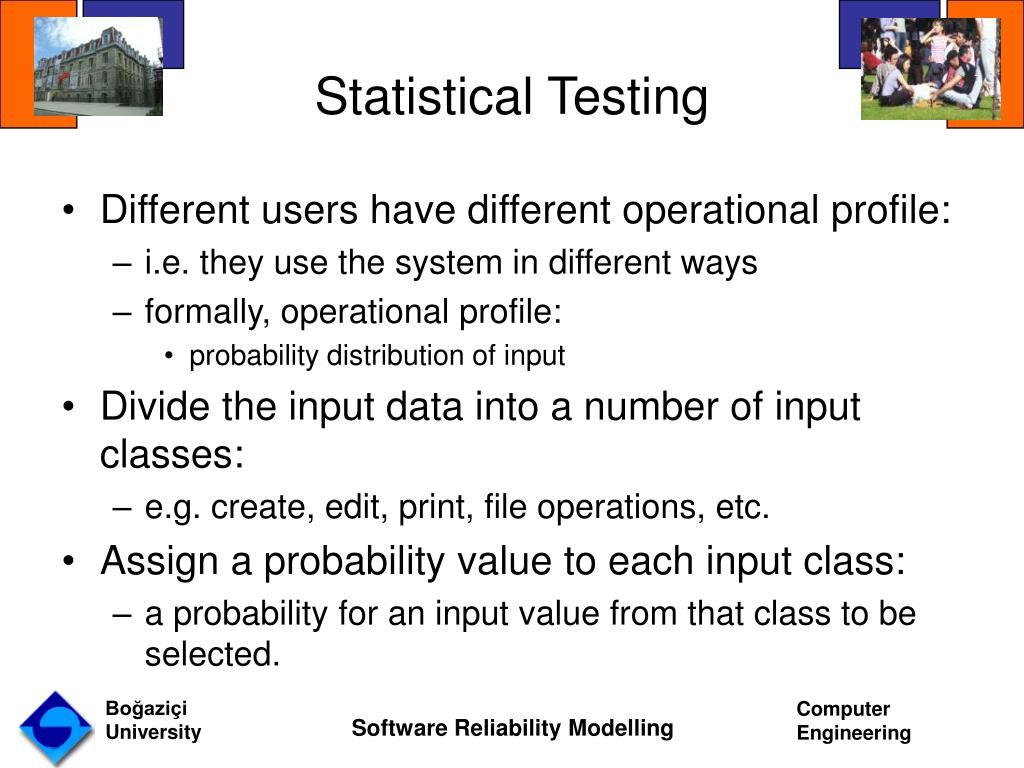 Statistical Testing

• Different users have different operational profile:
– i.e. they use the system in different ways
– formally, operational profile:
• probability distribution of input
• Divide the input data into a number of input classes:
– e.g. create, edit, print, file operations, etc.
• Assign a probability value to each input class:
– a probability for an input value from that class to be selected.

Boğaziçi University

Software Reliability Modelling

Computer Engineering